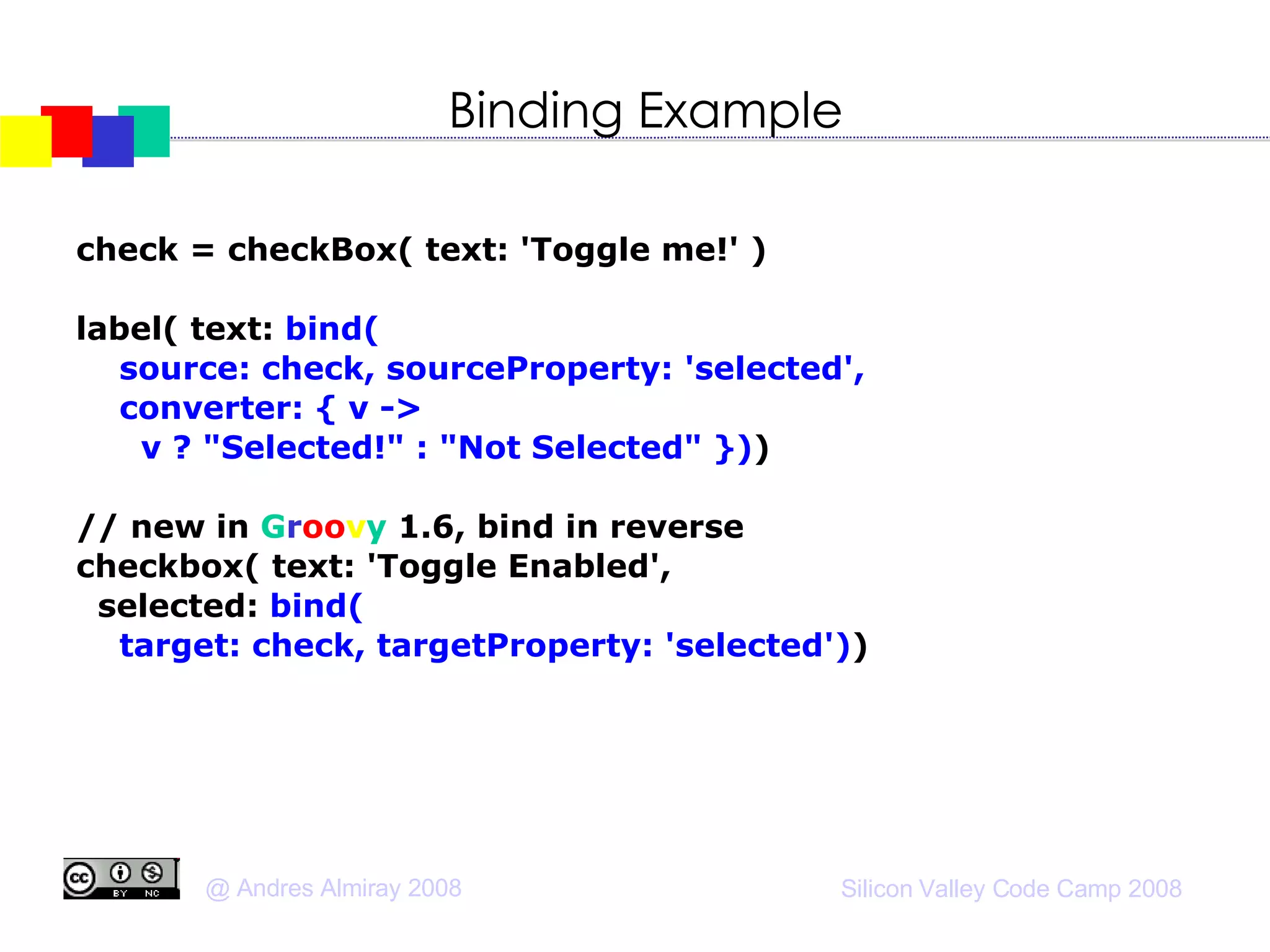 Binding Example

check = checkBox( text: 'Toggle me!' )

label( text: bind(
 source: check, sourceProperty: 'selected',
 converter: { v ->
 v ? "Selected!" : "Not Selected" }))

// new in Groovy 1.6, bind in reverse
checkbox( text: 'Toggle Enabled',
 selected: bind(
 target: check, targetProperty: 'selected'))

cc BY NC

@ Andres Almiray 2008

Silicon Valley Code Camp 2008